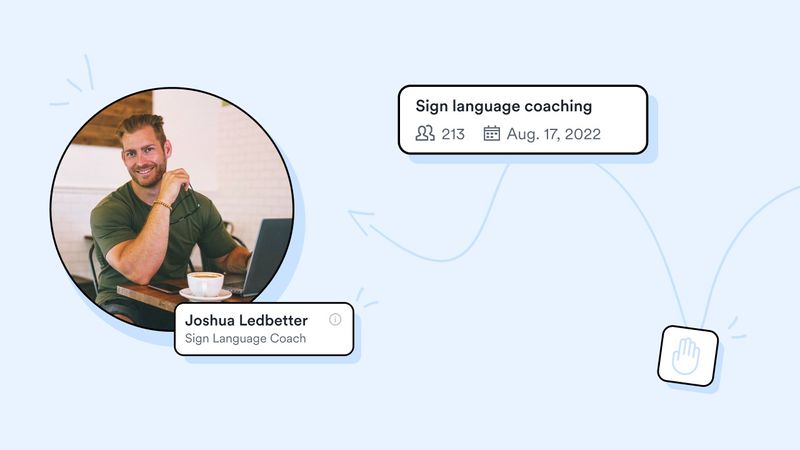 Sign language coaching
213 Aug. 17, 2022

Joshua Ledbetter
Sign Language Coach